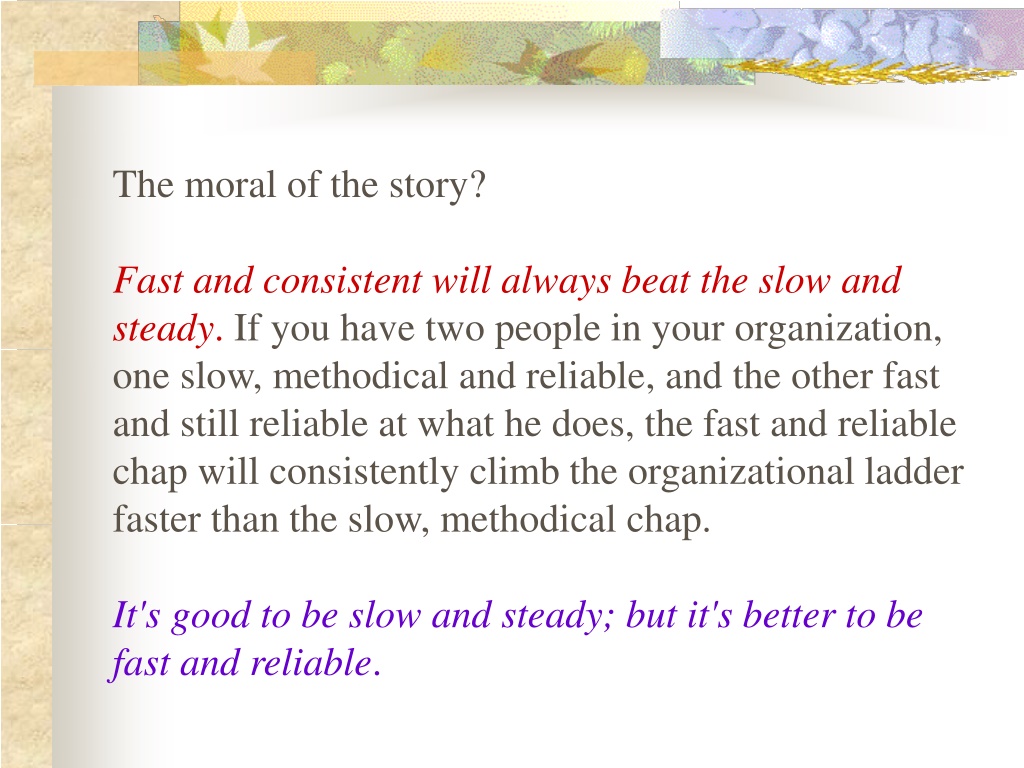 The moral of the story?

Fast and consistent will always beat the slow and steady. If you have two people in your organization, one slow, methodical and reliable, and the other fast and still reliable at what he does, the fast and reliable chap will consistently climb the organizational ladder faster than the slow, methodical chap.

It's good to be slow and steady; but it's better to be fast and reliable.